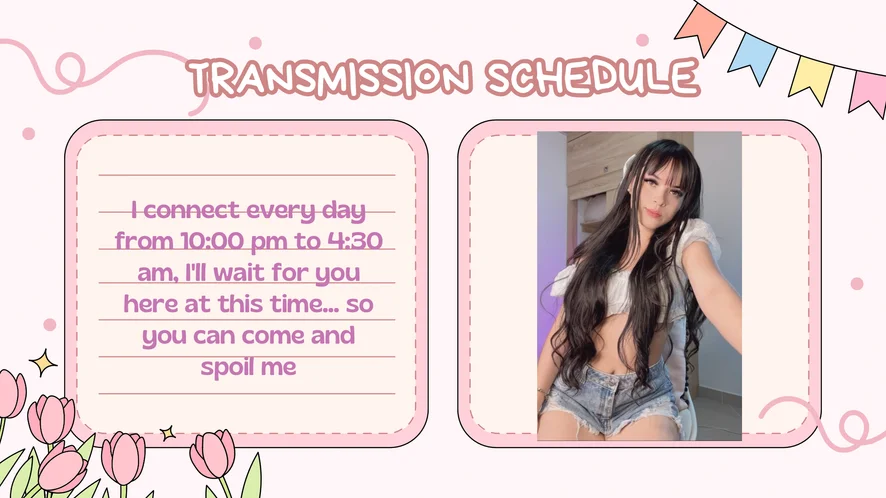 TRANSMISSION SCHEDULE

I connect every day from 10:00 pm to 4:30 am, I'll wait for you here at this time... so you can come and spoil me